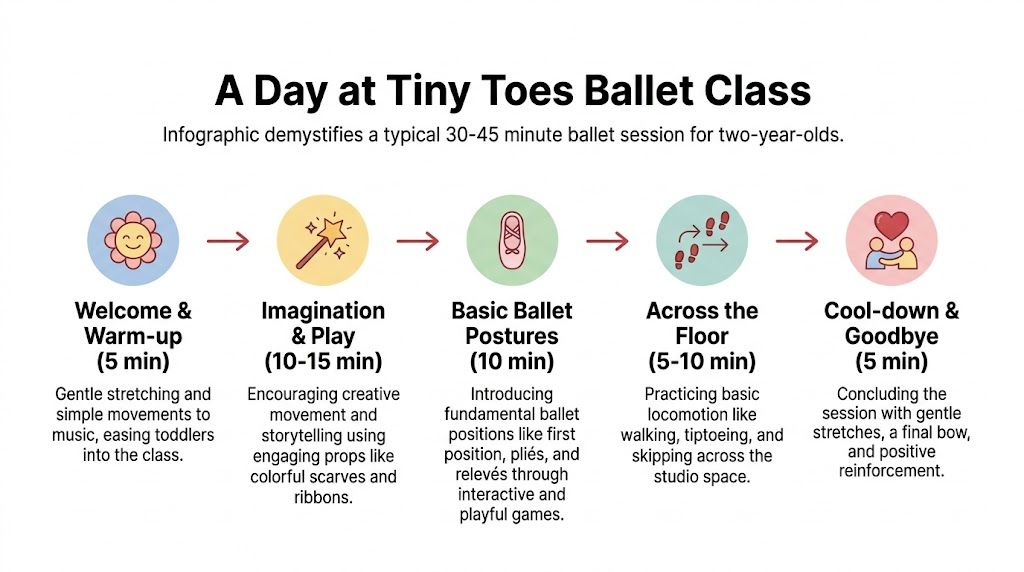 A Day at Tiny Toes Ballet Class

Infographic demystifies a typical 30-45 minute ballet session for two-year-olds.

Welcome & Warm-up (5 min)

Gentle stretching and simple movements to music, easing toddlers into the class.

Imagination & Play (10-15 min)

Encouraging creative movement and storytelling using engaging props like colorful scarves and ribbons.

Basic Ballet Postures (10 min)

Introducing fundamental ballet positions like first position, pliés, and relevés through interactive and playful games.

Across the Floor (5-10 min)

Practicing basic locomotion like walking, tiptoeing, and skipping across the studio space.

Cool-down & Goodbye (5 min)

Concluding the session with gentle stretches, a final bow, and positive reinforcement.